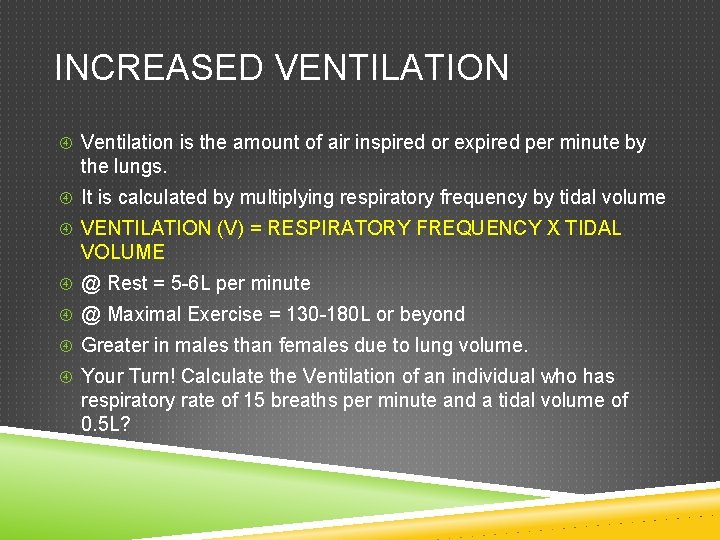 INCREASED VENTILATION

Ventilation is the amount of air inspired or expired per minute by the lungs.

It is calculated by multiplying respiratory frequency by tidal volume

VENTILATION (V) = RESPIRATORY FREQUENCY X TIDAL VOLUME

@ Rest = 5-6L per minute

@ Maximal Exercise = 130-180L or beyond

Greater in males than females due to lung volume.

Your Turn! Calculate the Ventilation of an individual who has respiratory rate of 15 breaths per minute and a tidal volume of 0.5L?